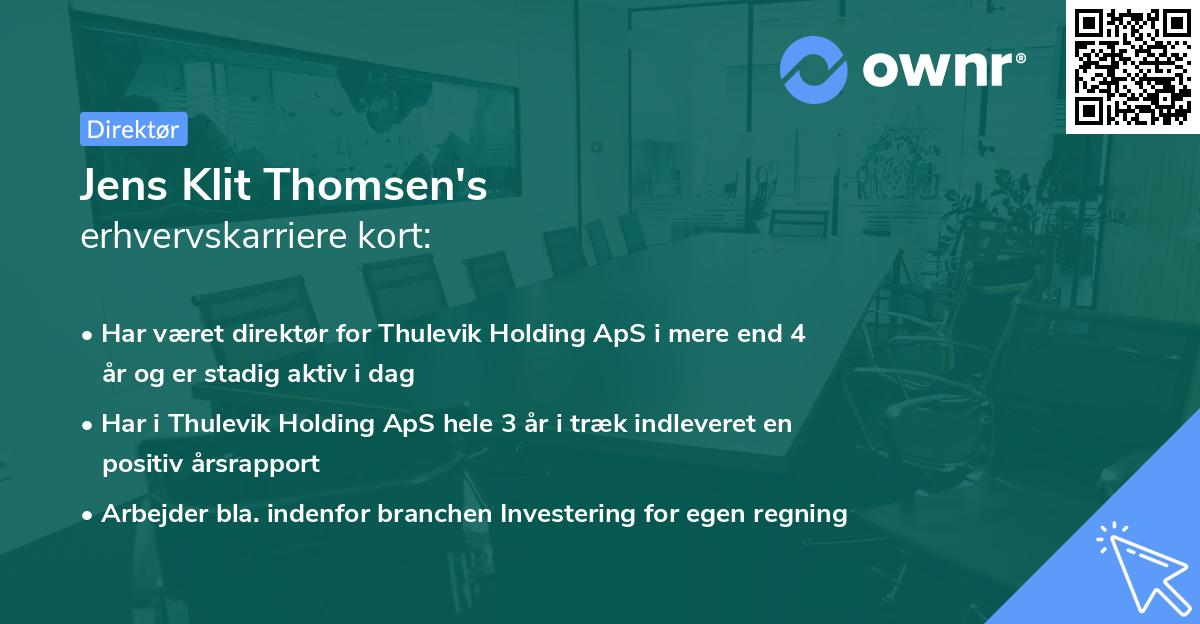 ownr®

Direktør

Jens Klit Thomsen's
erhvervskarriere kort:

• Har været direktør for Thulevik Holding ApS i mere end 4 år og er stadig aktiv i dag

• Har i Thulevik Holding ApS hele 3 år i træk indleveret en positiv årsrapport

• Arbejder bla. indenfor branchen Investering for egen regning